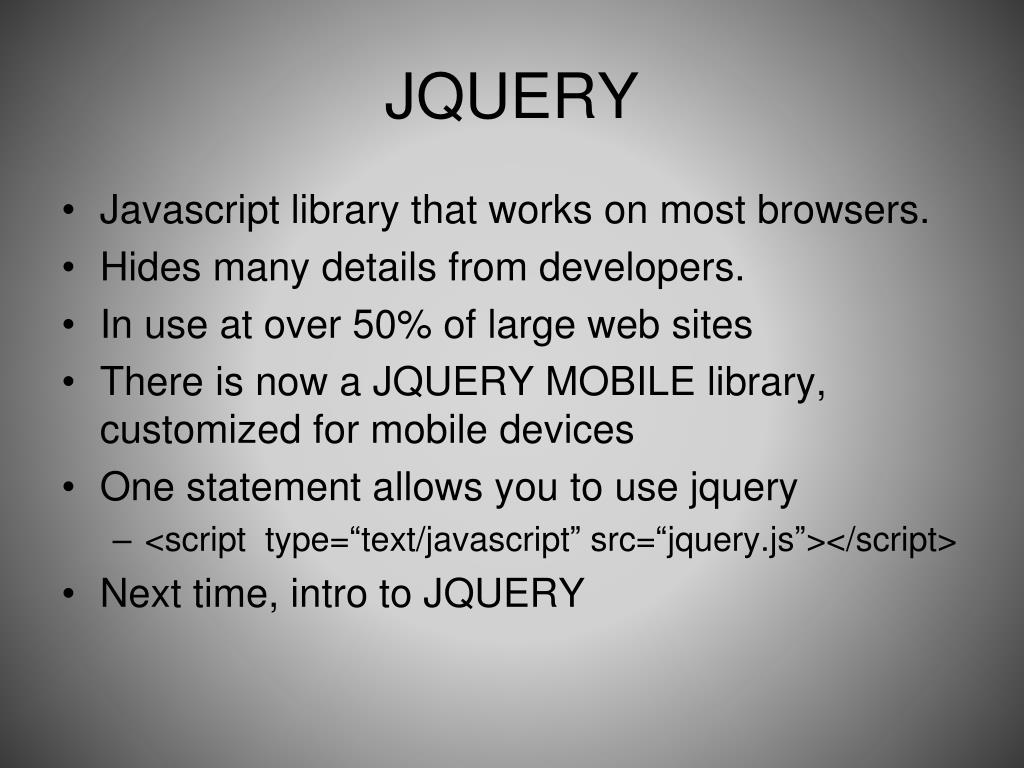 JQUERY

• Javascript library that works on most browsers.
• Hides many details from developers.
• In use at over 50% of large web sites
• There is now a JQUERY MOBILE library, customized for mobile devices
• One statement allows you to use jquery
– <script type=“text/javascript” src=“jquery.js”></script>
• Next time, intro to JQUERY